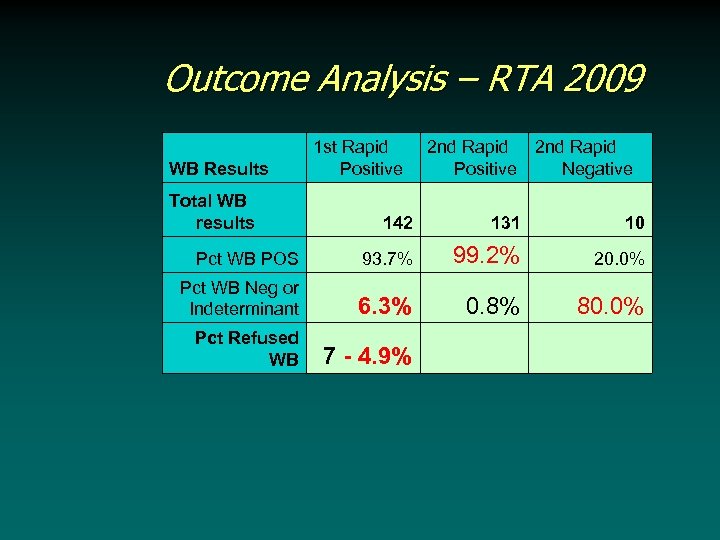 Outcome Analysis – RTA 2009

| WB Results | 1st Rapid Positive | 2nd Rapid Positive | 2nd Rapid Negative |
|---|---|---|---|
| Total WB results | 142 | 131 | 10 |
| Pct WB POS | 93.7% | 99.2% | 20.0% |
| Pct WB Neg or Indeterminant | 6.3% | 0.8% | 80.0% |
| Pct Refused WB | 7 - 4.9% | | |